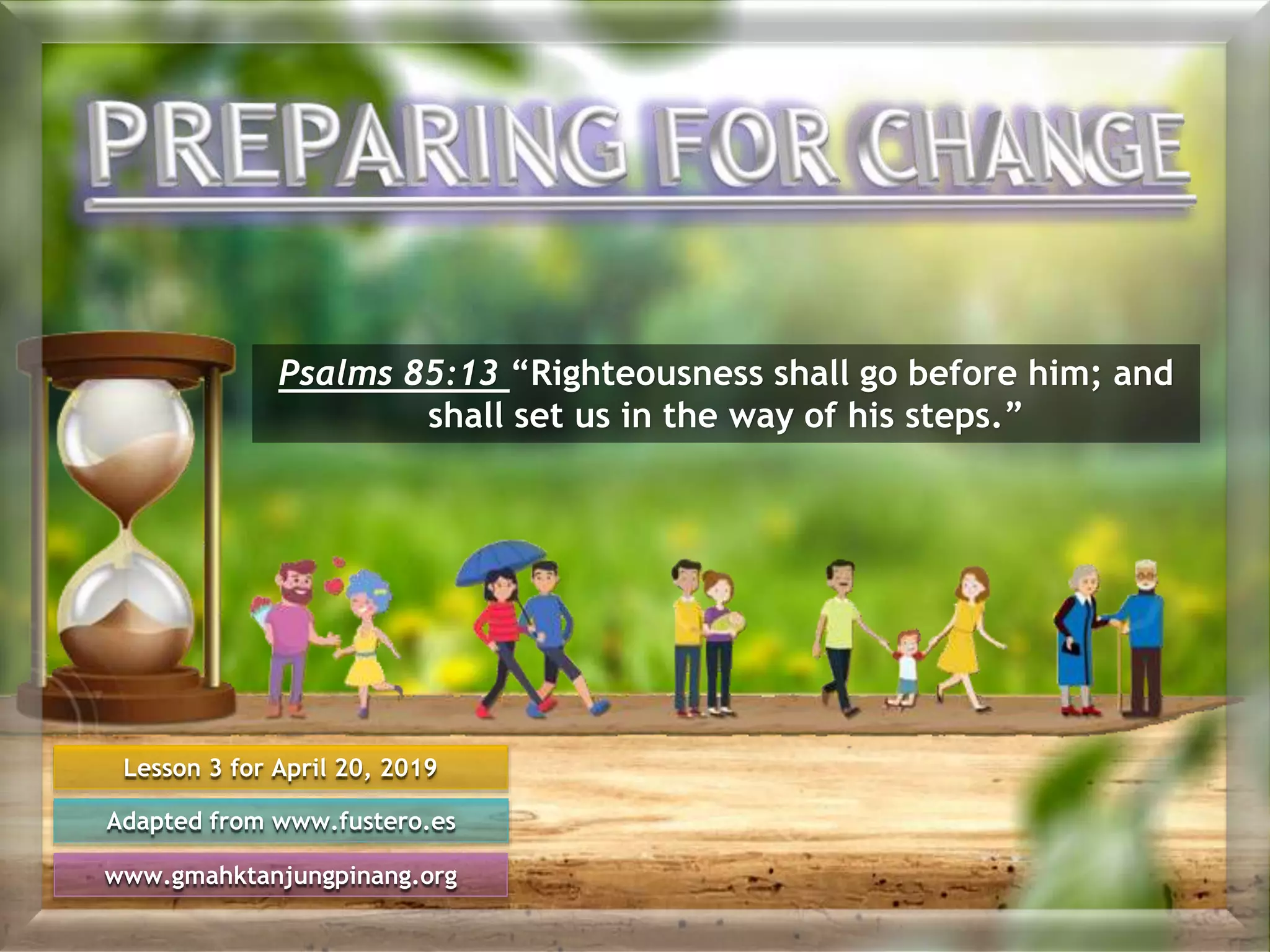 PREPARING FOR CHANGE

Psalms 85:13 “Righteousness shall go before him; and shall set us in the way of his steps.”

Lesson 3 for April 20, 2019

Adapted from www.fustero.es

www.gmahktanjungpinang.org